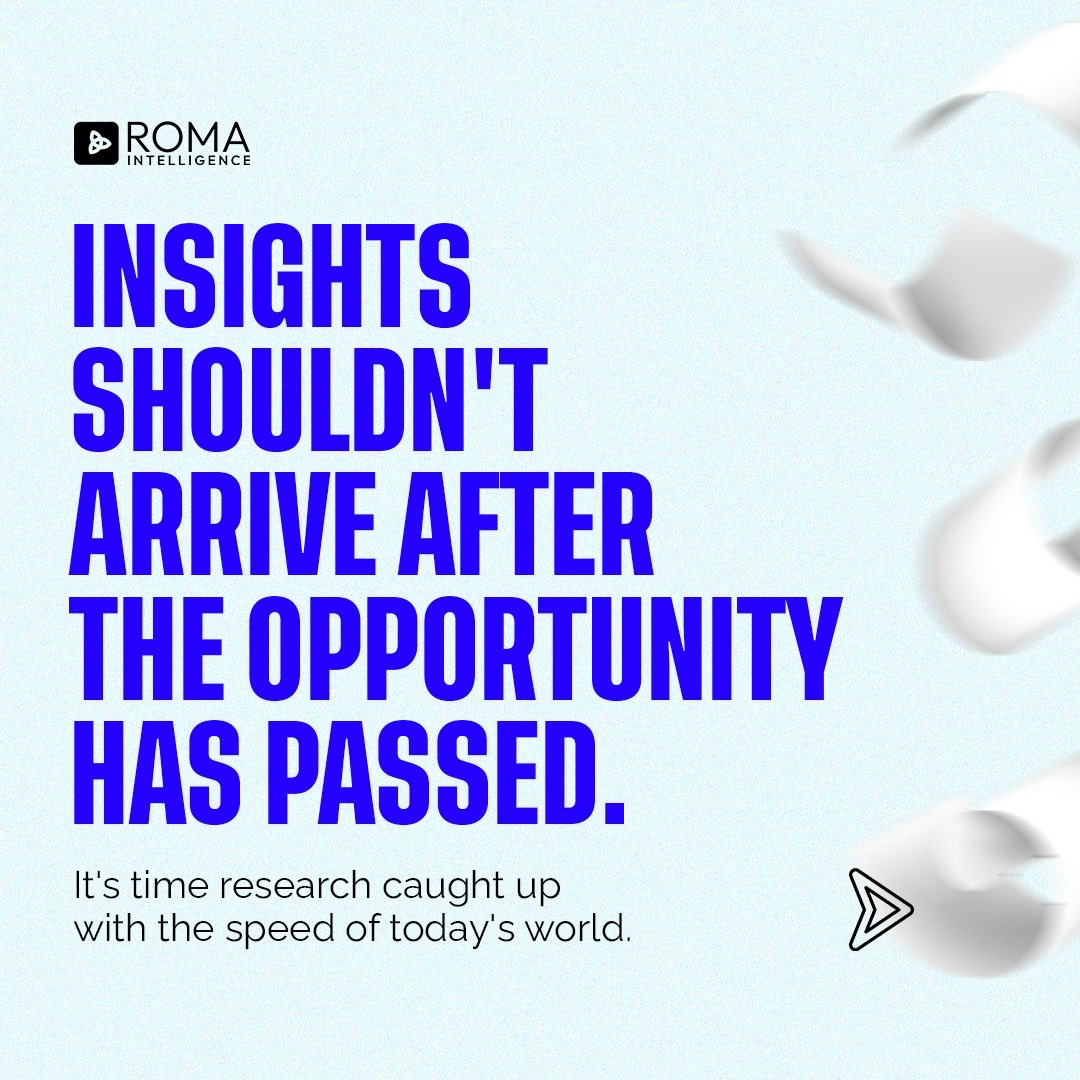 ROMA
INTELLIGENCE

INSIGHTS SHOULDN'T ARRIVE AFTER THE OPPORTUNITY HAS PASSED.

It's time research caught up with the speed of today's world.